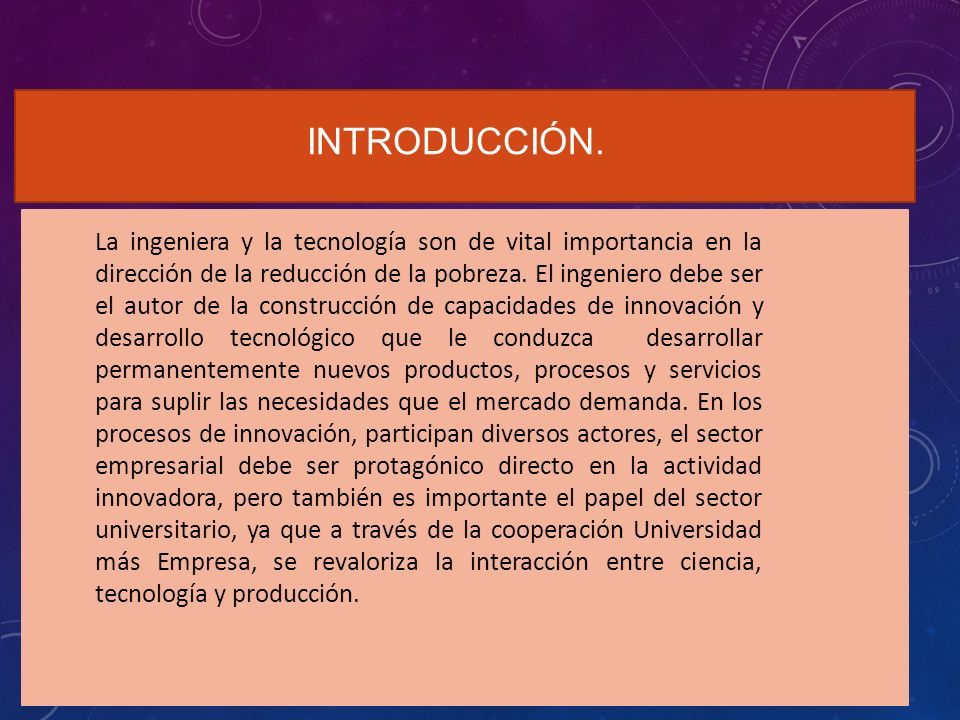 INTRODUCCIÓN.

La ingeniera y la tecnología son de vital importancia en la dirección de la reducción de la pobreza. El ingeniero debe ser el autor de la construcción de capacidades de innovación y desarrollo tecnológico que le conduzca desarrollar permanentemente nuevos productos, procesos y servicios para suplir las necesidades que el mercado demanda. En los procesos de innovación, participan diversos actores, el sector empresarial debe ser protagónico directo en la actividad innovadora, pero también es importante el papel del sector universitario, ya que a través de la cooperación Universidad más Empresa, se revaloriza la interacción entre ciencia, tecnología y producción.